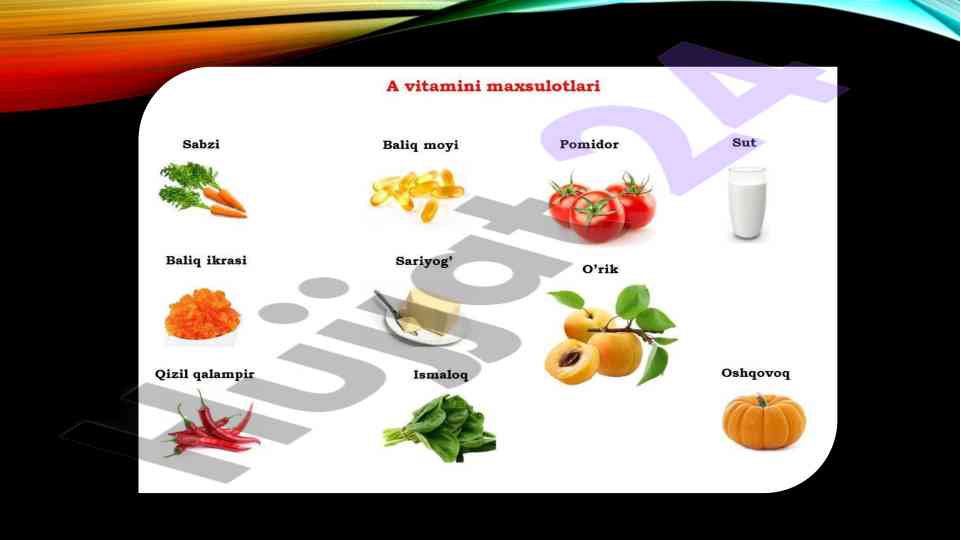 A vitamini maxsulotlari

Sabzi
Baliq moyi
Pomidor
Sut

Baliq ikrasi
Sariyog'
O'rik

Qizil qalampir
Ismaloq
Oshqovoq

Hujjat24